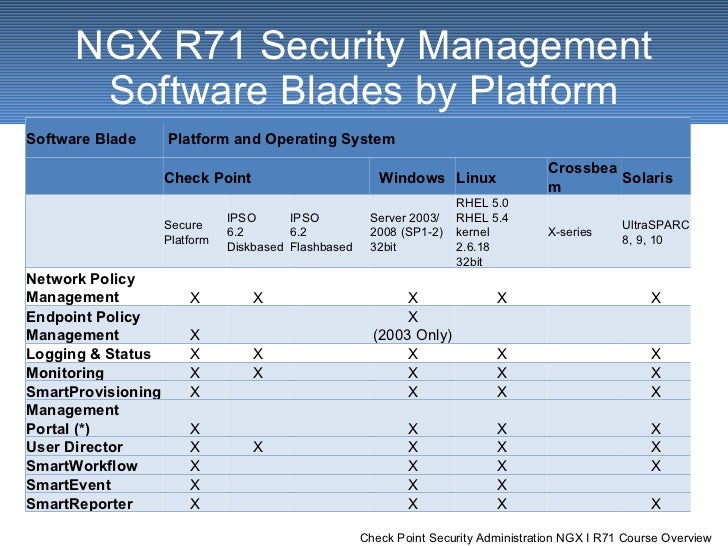 NGX R71 Security Management Software Blades by Platform

| Software Blade | Platform and Operating System | | | | | | |
|---|---|---|---|---|---|---|---|
| | Check Point | | | Windows | Linux | Crossbeam | Solaris |
| | Secure Platform | IPSO 6.2 Diskbased | IPSO 6.2 Flashbased | Server 2003/ 2008 (SP1-2) 32bit | RHEL 5.0 RHEL 5.4 kernel 2.6.18 32bit | X-series | UltraSPARC 8, 9, 10 |
| Network Policy Management | X | X | | X | X | | X |
| Endpoint Policy Management | X | | | X (2003 Only) | | | |
| Logging & Status | X | X | | X | X | | X |
| Monitoring | X | X | | X | X | | X |
| SmartProvisioning | X | | | X | X | | X |
| Management Portal (*) | X | | | X | X | | X |
| User Director | X | X | | X | X | | X |
| SmartWorkflow | X | | | X | X | | X |
| SmartEvent | X | | | X | X | | |
| SmartReporter | X | | | X | X | | X |

Check Point Security Administration NGX I R71 Course Overview